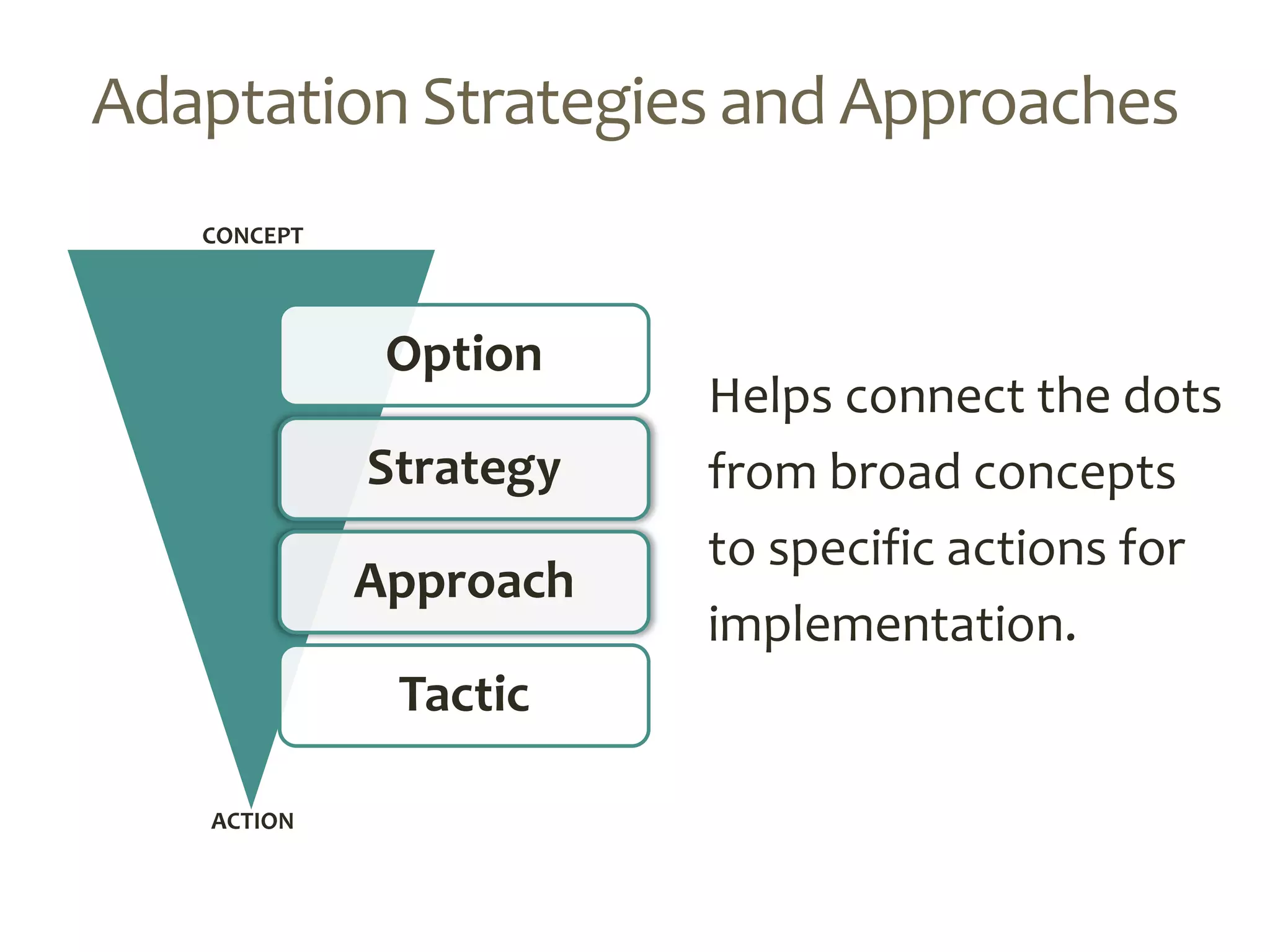 Adaptation Strategies and Approaches

CONCEPT

Option

Strategy

Approach

Tactic

ACTION

Helps connect the dots from broad concepts to specific actions for implementation.